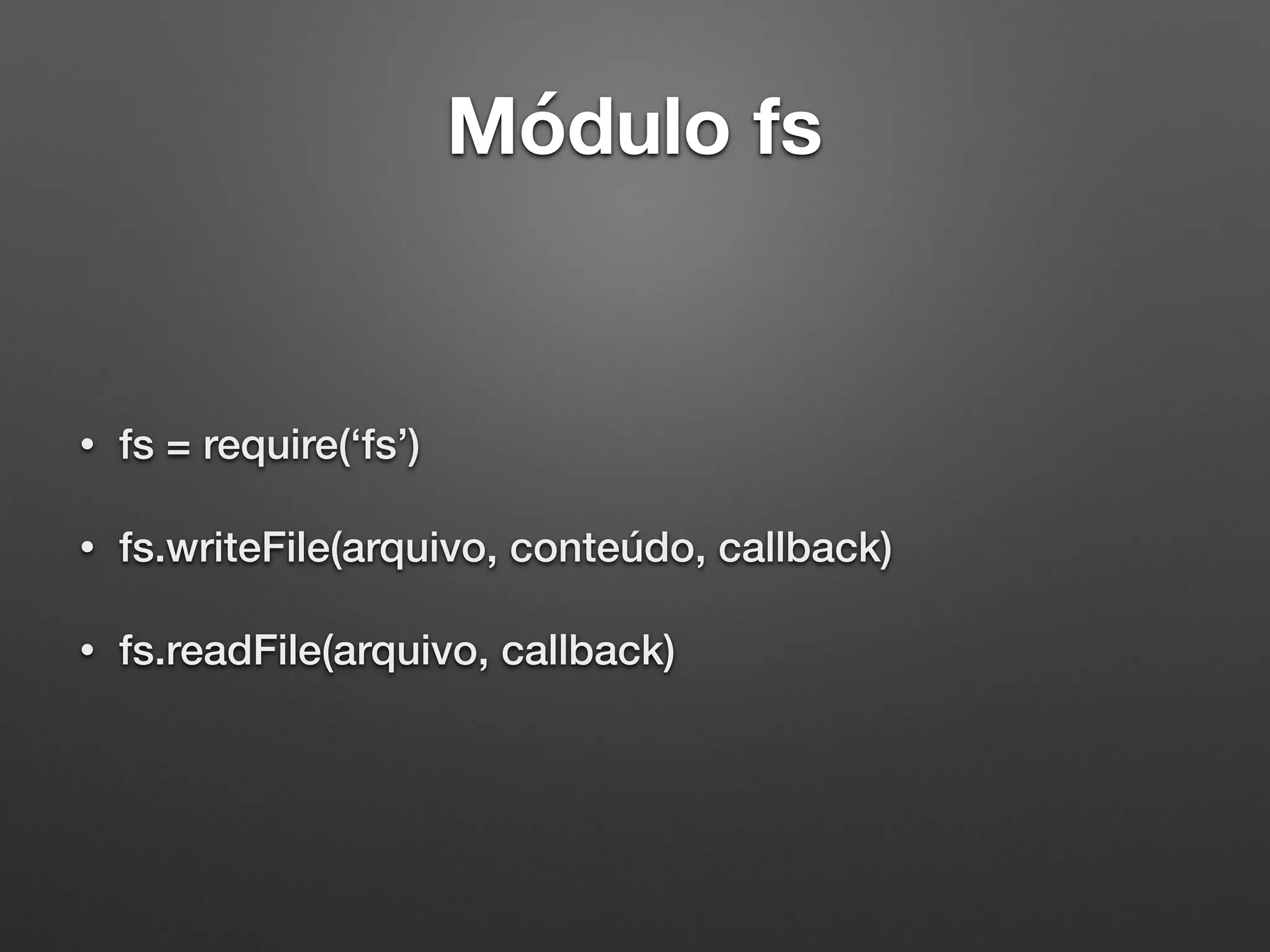 Módulo fs

• fs = require(‘fs’)

• fs.writeFile(arquivo, conteúdo, callback)

• fs.readFile(arquivo, callback)